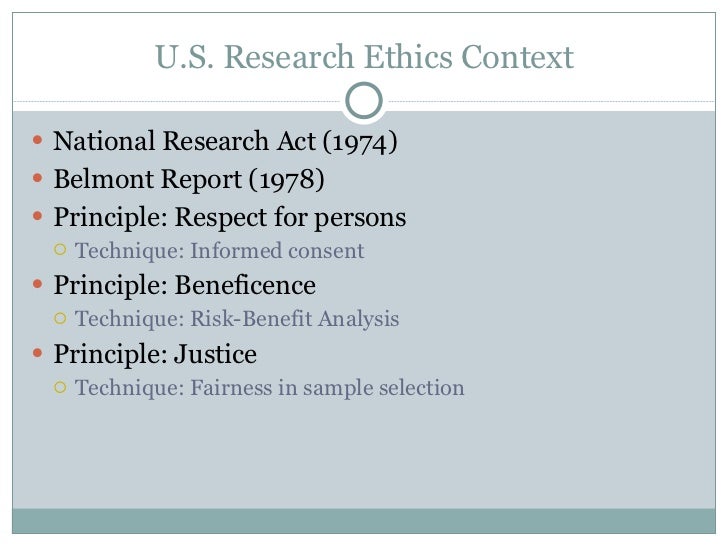 U.S. Research Ethics Context

- National Research Act (1974)
- Belmont Report (1978)
- Principle: Respect for persons
  - Technique: Informed consent
- Principle: Beneficence
  - Technique: Risk-Benefit Analysis
- Principle: Justice
  - Technique: Fairness in sample selection